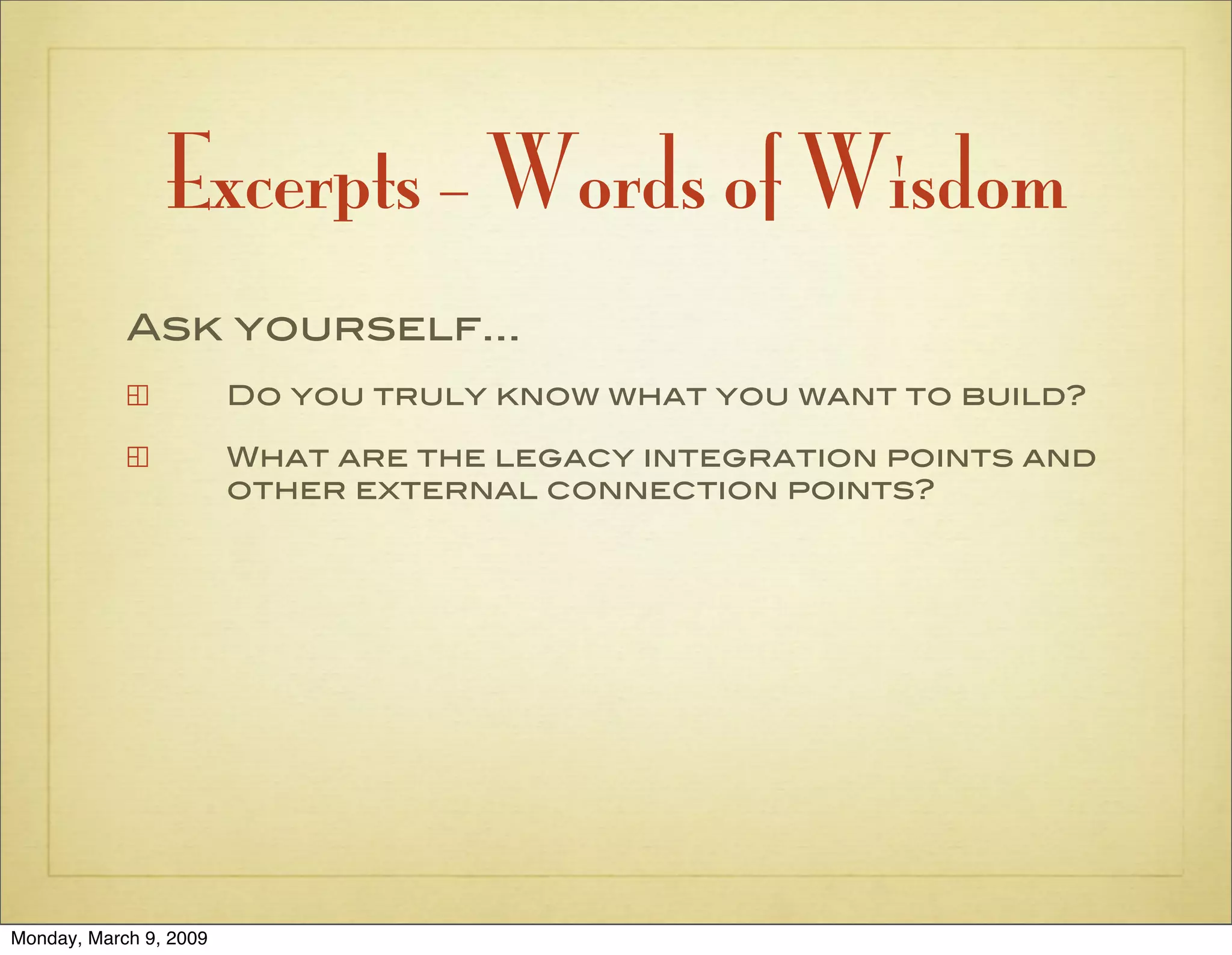 Excerpts – Words of Wisdom

Ask yourself...

Do you truly know what you want to build?

What are the legacy integration points and other external connection points?

Monday, March 9, 2009